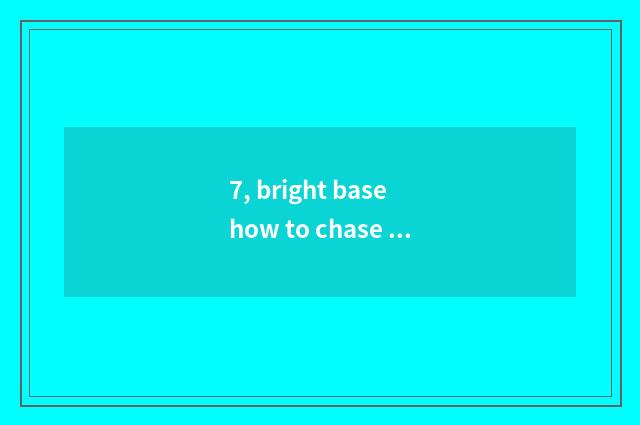 7, bright base
how to chase ...